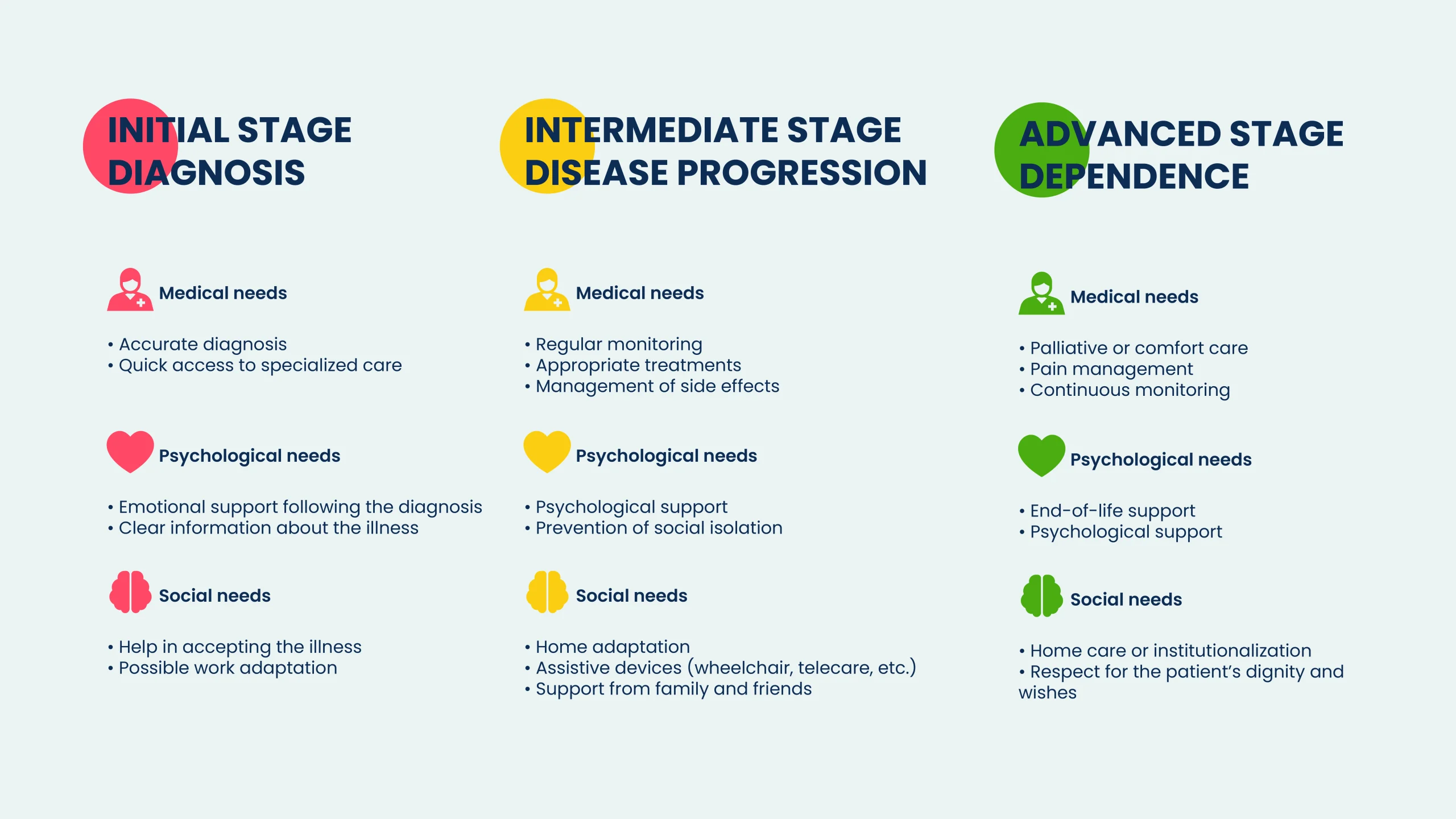 INITIAL STAGE
DIAGNOSIS

Medical needs

• Accurate diagnosis
• Quick access to specialized care

Psychological needs

• Emotional support following the diagnosis
• Clear information about the illness

Social needs

• Help in accepting the illness
• Possible work adaptation

INTERMEDIATE STAGE
DISEASE PROGRESSION

Medical needs

• Regular monitoring
• Appropriate treatments
• Management of side effects

Psychological needs

• Psychological support
• Prevention of social isolation

Social needs

• Home adaptation
• Assistive devices (wheelchair, telecare, etc.)
• Support from family and friends

ADVANCED STAGE
DEPENDENCE

Medical needs

• Palliative or comfort care
• Pain management
• Continuous monitoring

Psychological needs

• End-of-life support
• Psychological support

Social needs

• Home care or institutionalization
• Respect for the patient's dignity and wishes